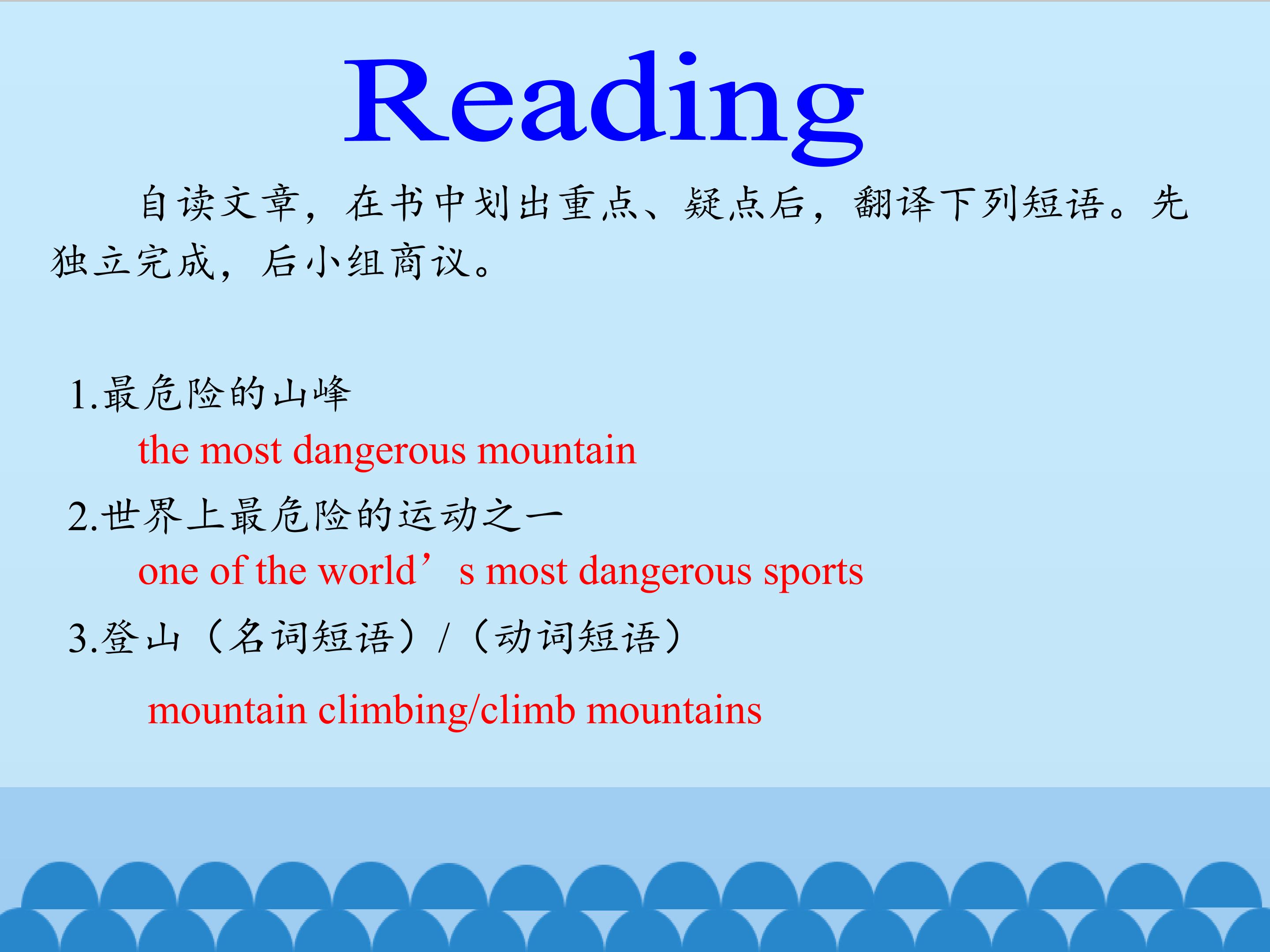 Reading

自读文章，在书中划出重点、疑点后，翻译下列短语。先独立完成，后小组商议。

1.最危险的山峰

the most dangerous mountain

2.世界上最危险的运动之一

one of the world's most dangerous sports

3.登山（名词短语）/（动词短语）

mountain climbing/climb mountains